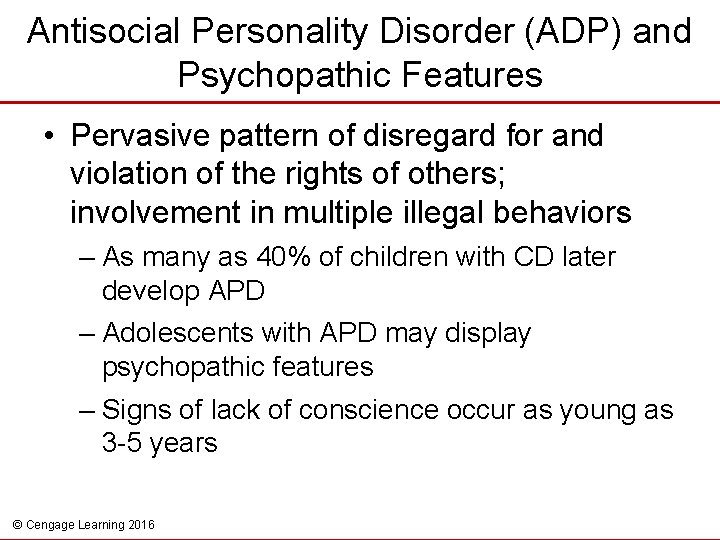 Antisocial Personality Disorder (ADP) and Psychopathic Features

• Pervasive pattern of disregard for and violation of the rights of others; involvement in multiple illegal behaviors

– As many as 40% of children with CD later develop APD

– Adolescents with APD may display psychopathic features

– Signs of lack of conscience occur as young as 3-5 years

© Cengage Learning 2016